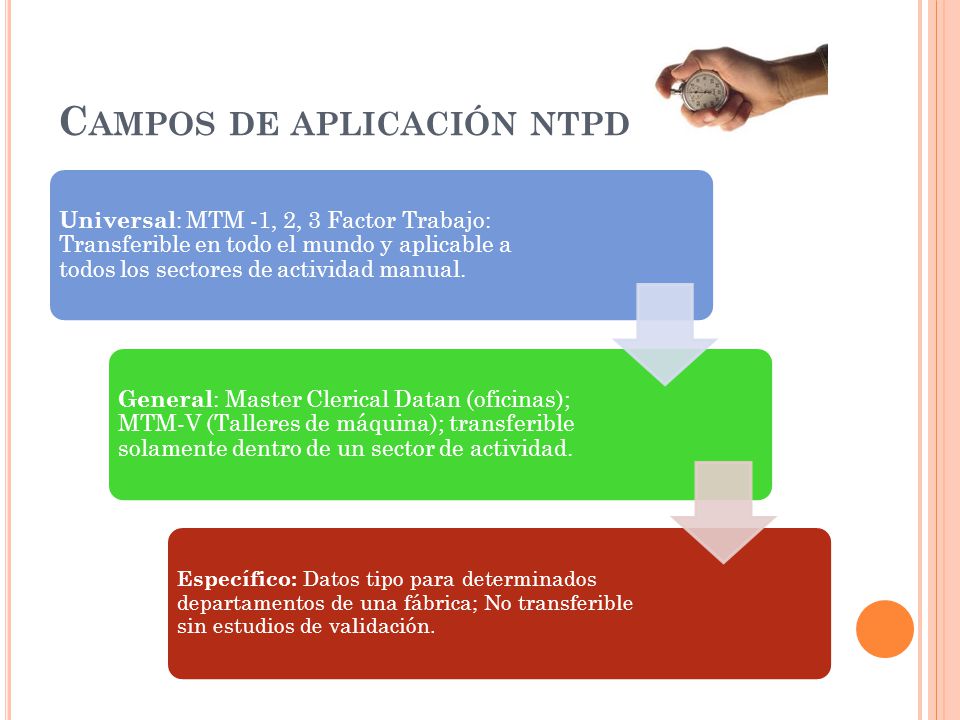 CAMPOS DE APLICACIÓN NTPD

Universal: MTM -1, 2, 3 Factor Trabajo: Transferible en todo el mundo y aplicable a todos los sectores de actividad manual.

General: Master Clerical Datan (oficinas); MTM-V (Talleres de máquina); transferible solamente dentro de un sector de actividad.

Específico: Datos tipo para determinados departamentos de una fábrica; No transferible sin estudios de validación.